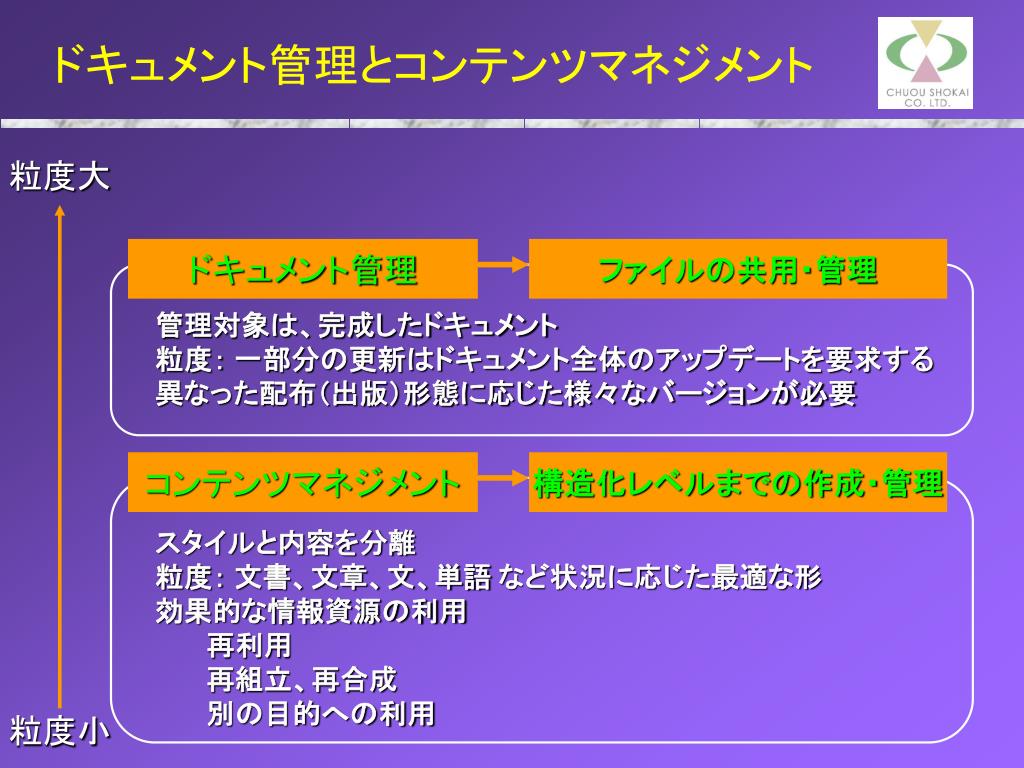 ドキュメント管理とコンテンツマネジメント

CHUOU SHOKAI CO. LTD.

粒度大

ドキュメント管理

ファイルの共用・管理

管理対象は、完成したドキュメント
粒度: 一部分の更新はドキュメント全体のアップデートを要求する
異なった配布（出版）形態に応じた様々なバージョンが必要

コンテンツマネジメント

構造化レベルまでの作成・管理

スタイルと内容を分離
粒度: 文書、文章、文、単語 など状況に応じた最適な形
効果的な情報資源の利用
再利用
再組立、再合成
別の目的への利用

粒度小